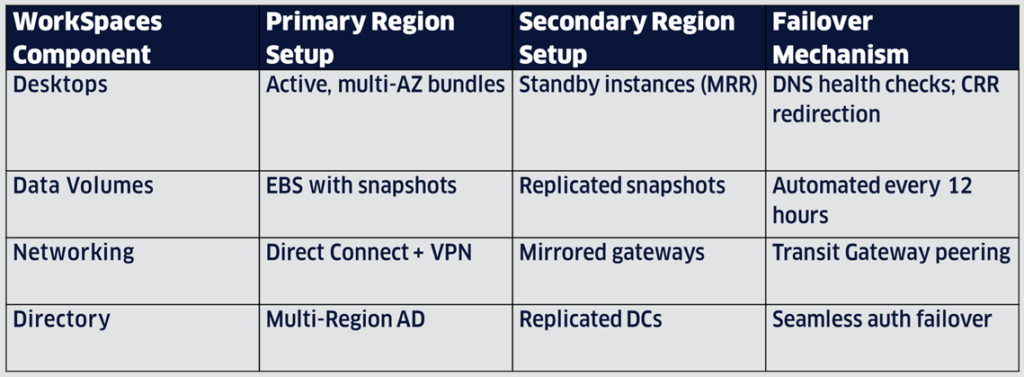 | WorkSpaces Component | Primary Region Setup | Secondary Region Setup | Failover Mechanism |
|---|---|---|---|
| Desktops | Active, multi-AZ bundles | Standby instances (MRR) | DNS health checks; CRR redirection |
| Data Volumes | EBS with snapshots | Replicated snapshots | Automated every 12 hours |
| Networking | Direct Connect + VPN | Mirrored gateways | Transit Gateway peering |
| Directory | Multi-Region AD | Replicated DCs | Seamless auth failover |